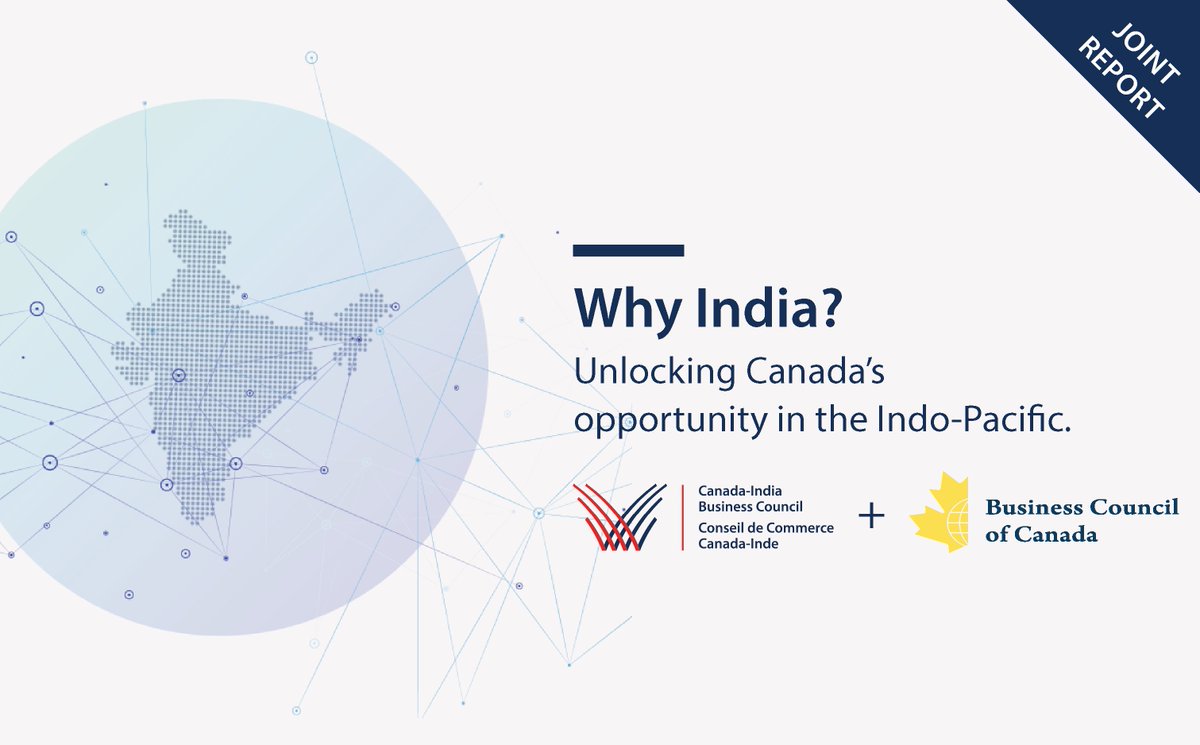 JOINT REPORT

Why India?

Unlocking Canada's opportunity in the Indo-Pacific.

Canada-India Business Council
Conseil de Commerce Canada-Inde

+

Business Council of Canada